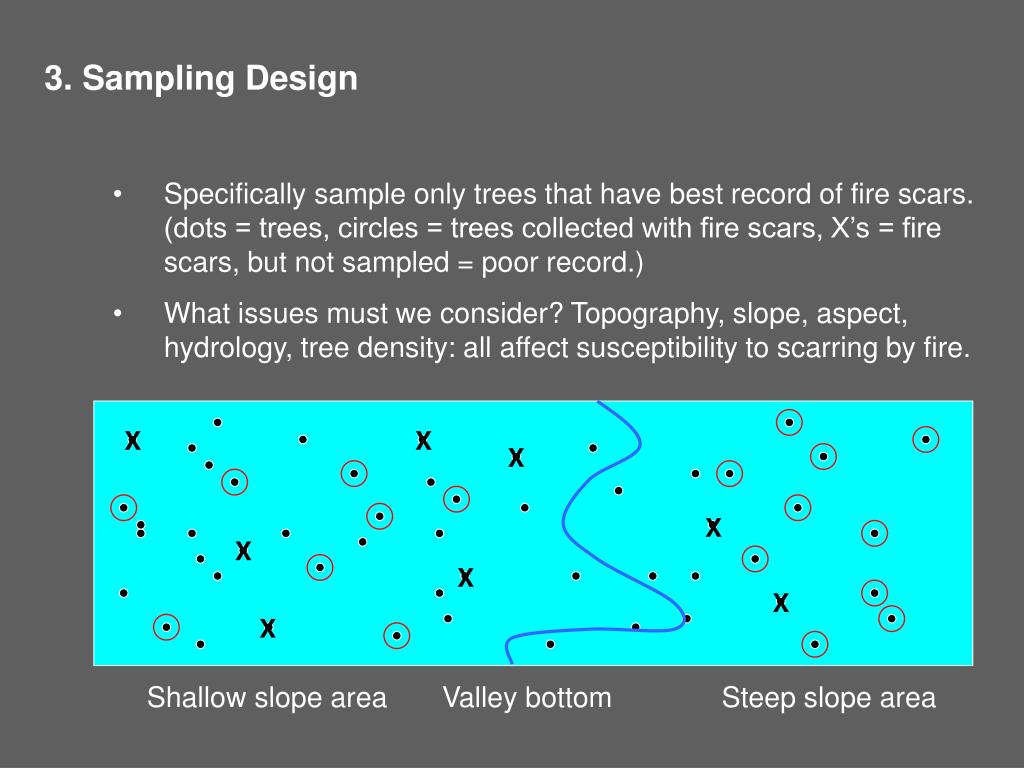 3. Sampling Design

• Specifically sample only trees that have best record of fire scars. (dots = trees, circles = trees collected with fire scars, X's = fire scars, but not sampled = poor record.)

• What issues must we consider? Topography, slope, aspect, hydrology, tree density: all affect susceptibility to scarring by fire.

X X X X X X X X

Shallow slope area Valley bottom Steep slope area